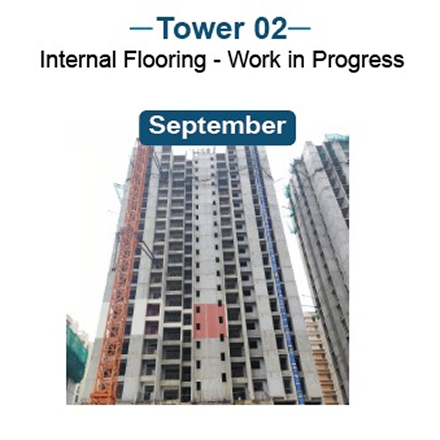 —Tower 02—
Internal Flooring - Work in Progress

September